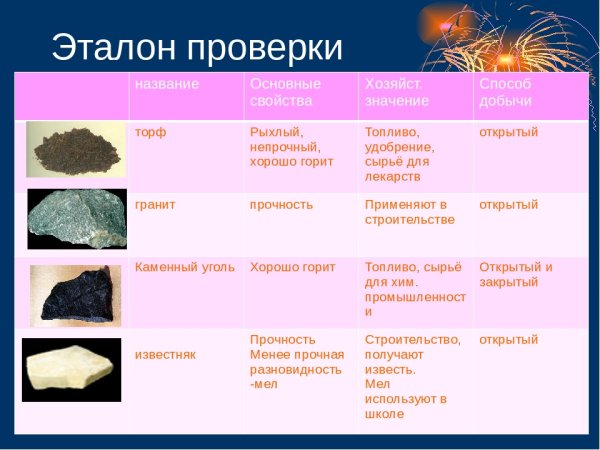 Эталон проверки

| | название | Основные свойства | Хозяйст. значение | Способ добычи |
|---|---|---|---|---|
| | торф | Рыхлый, непрочный, хорошо горит | Топливо, удобрение, сырьё для лекарств | открытый |
| | гранит | прочность | Применяют в строительстве | открытый |
| | Каменный уголь | Хорошо горит | Топливо, сырьё для хим. промышленности | Открытый и закрытый |
| | известняк | Прочность Менее прочная разновидность -мел | Строительство, получают известь. Мел используют в школе | открытый |